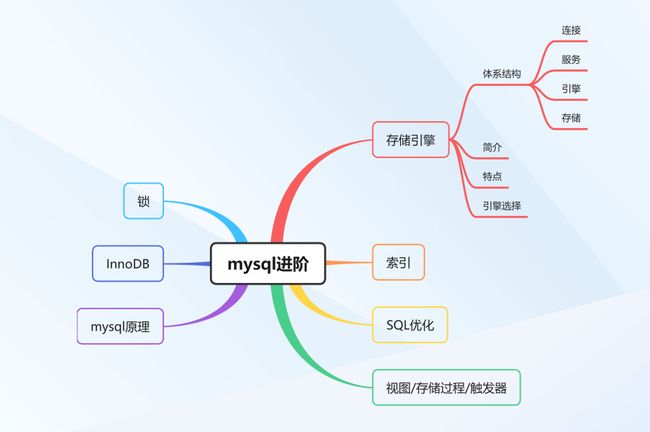 mysql进阶

存储引擎

体系结构

连接

服务

引擎

存储

简介

特点

引擎选择

索引

SQL优化

视图/存储过程/触发器

锁

InnoDB

mysql原理